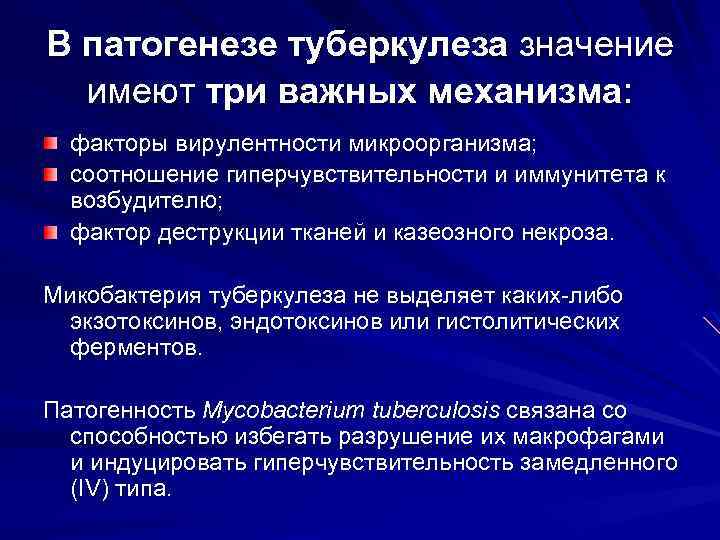 В патогенезе туберкулеза значение имеют три важных механизма:

факторы вирулентности микроорганизма;
соотношение гиперчувствительности и иммунитета к возбудителю;
фактор деструкции тканей и казеозного некроза.

Микобактерия туберкулеза не выделяет каких-либо экзотоксинов, эндотоксинов или гистолитических ферментов.

Патогенность Mycobacterium tuberculosis связана со способностью избегать разрушение их макрофагами и индуцировать гиперчувствительность замедленного (IV) типа.